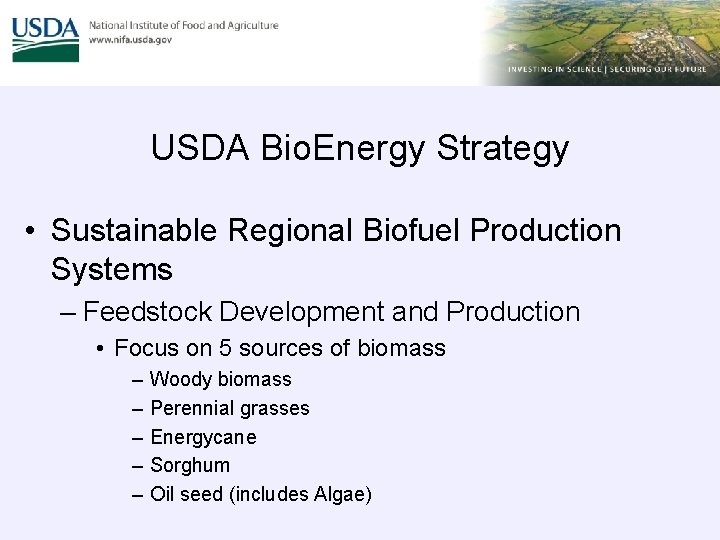 USDA National Institute of Food and Agriculture
www.nifa.usda.gov

INVESTING IN SCIENCE | SECURING OUR FUTURE

USDA BioEnergy Strategy

• Sustainable Regional Biofuel Production Systems
– Feedstock Development and Production
• Focus on 5 sources of biomass
– Woody biomass
– Perennial grasses
– Energycane
– Sorghum
– Oil seed (includes Algae)